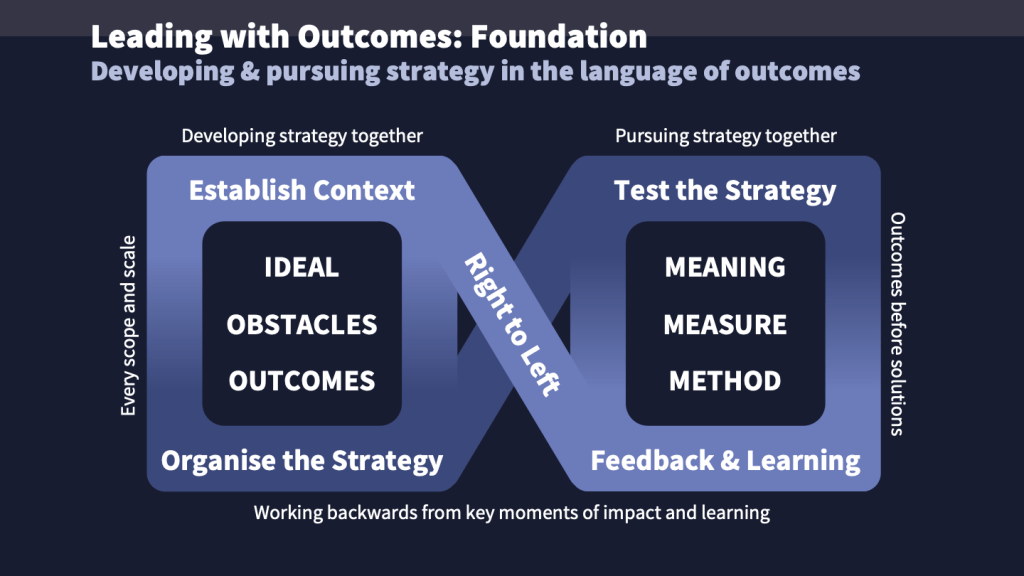 Leading with Outcomes: Foundation
Developing & pursuing strategy in the language of outcomes

Developing strategy together

Pursuing strategy together

Every scope and scale

Establish Context

IDEAL
OBSTACLES
OUTCOMES

Organise the Strategy

Right to Left

Test the Strategy

MEANING
MEASURE
METHOD

Feedback & Learning

Outcomes before solutions

Working backwards from key moments of impact and learning